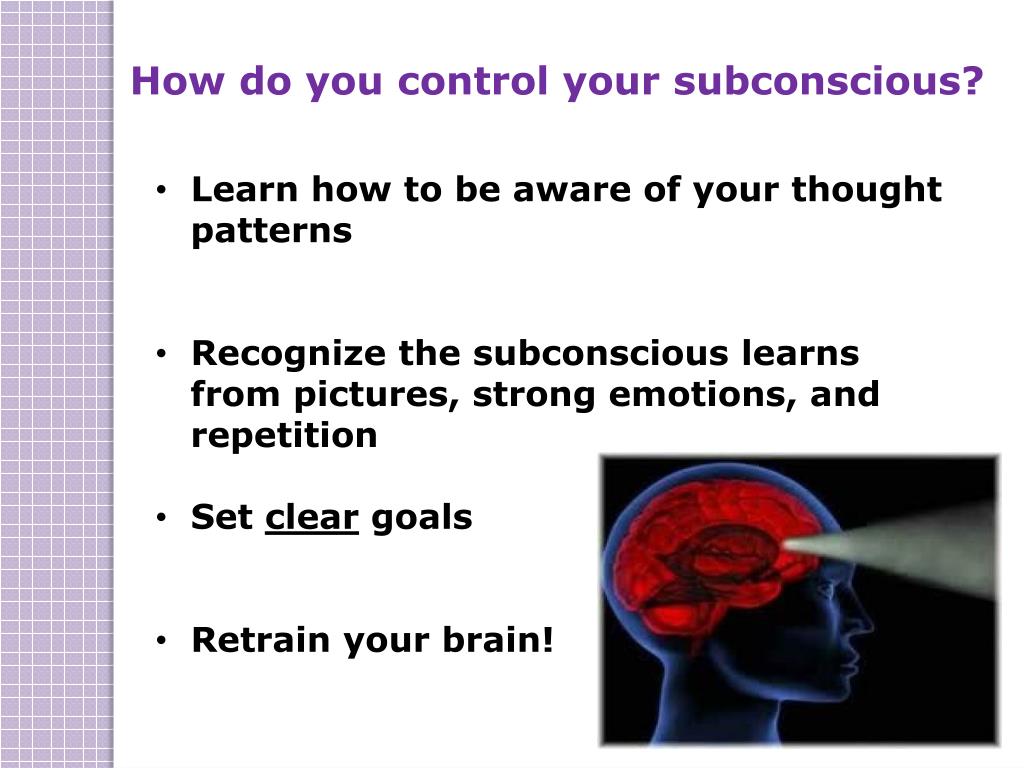 How do you control your subconscious?

• Learn how to be aware of your thought patterns

• Recognize the subconscious learns from pictures, strong emotions, and repetition

• Set clear goals

• Retrain your brain!